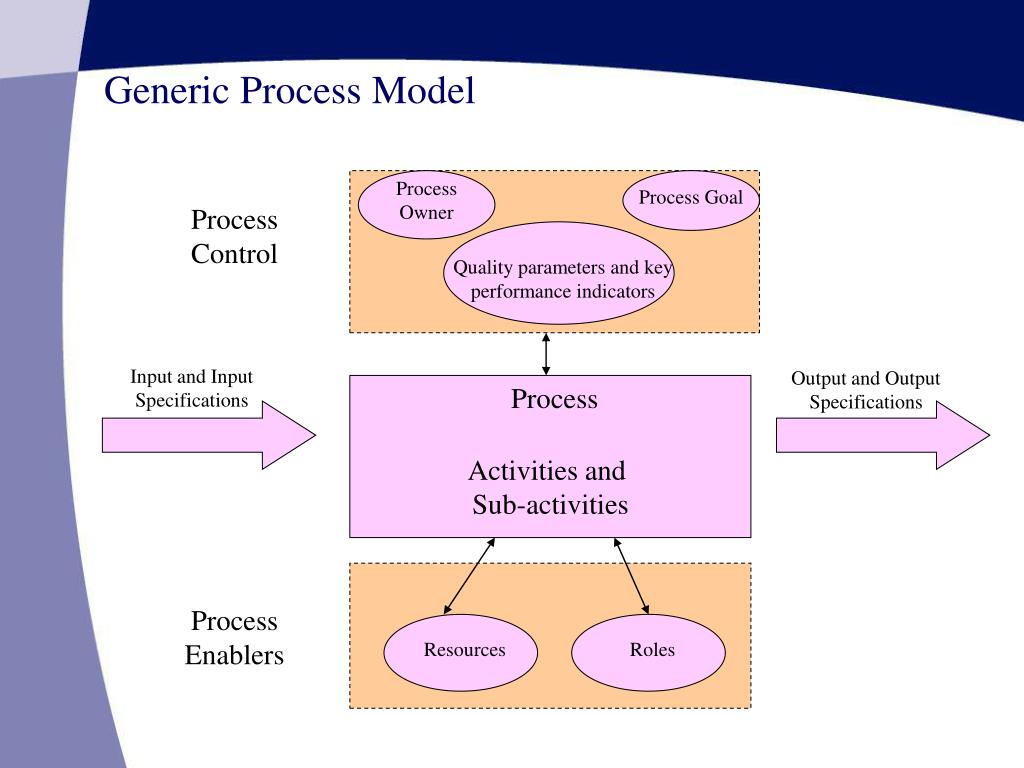 Generic Process Model

Process Control

Process Owner

Process Goal

Quality parameters and key performance indicators

Input and Input Specifications

Process

Activities and Sub-activities

Output and Output Specifications

Process Enablers

Resources

Roles